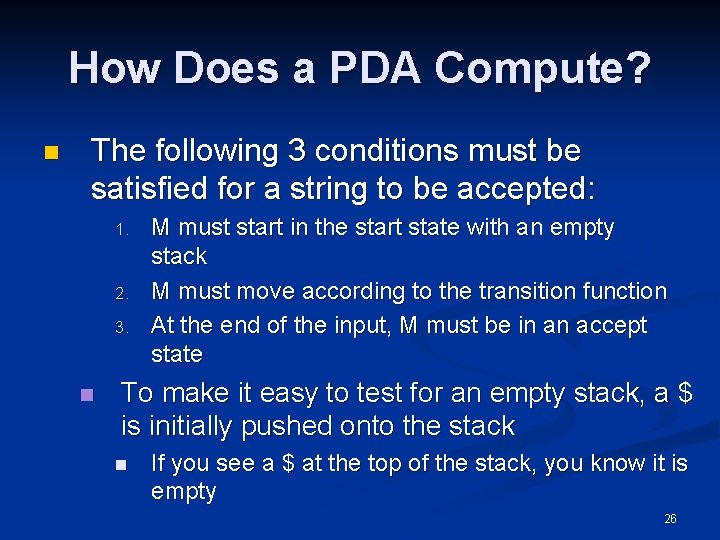 How Does a PDA Compute?

The following 3 conditions must be satisfied for a string to be accepted:

1. M must start in the start state with an empty stack
2. M must move according to the transition function
3. At the end of the input, M must be in an accept state

To make it easy to test for an empty stack, a \$ is initially pushed onto the stack

If you see a \$ at the top of the stack, you know it is empty

26